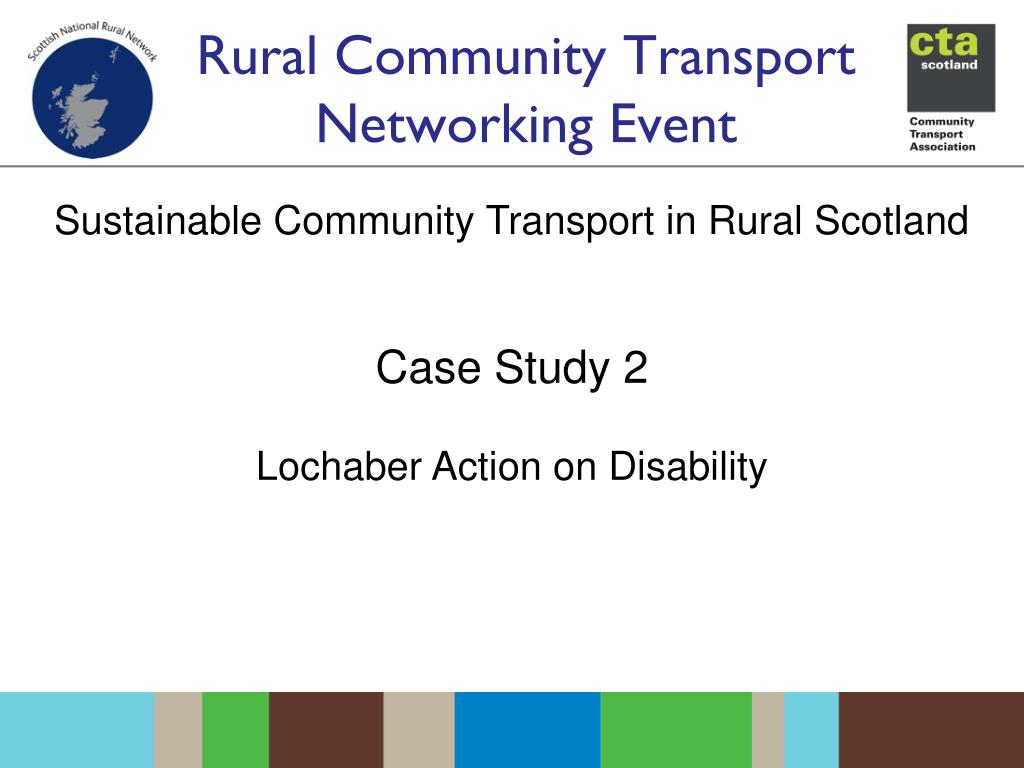 Scottish National Rural Network

Rural Community Transport Networking Event

cta scotland

Community Transport Association

Sustainable Community Transport in Rural Scotland

Case Study 2

Lochaber Action on Disability